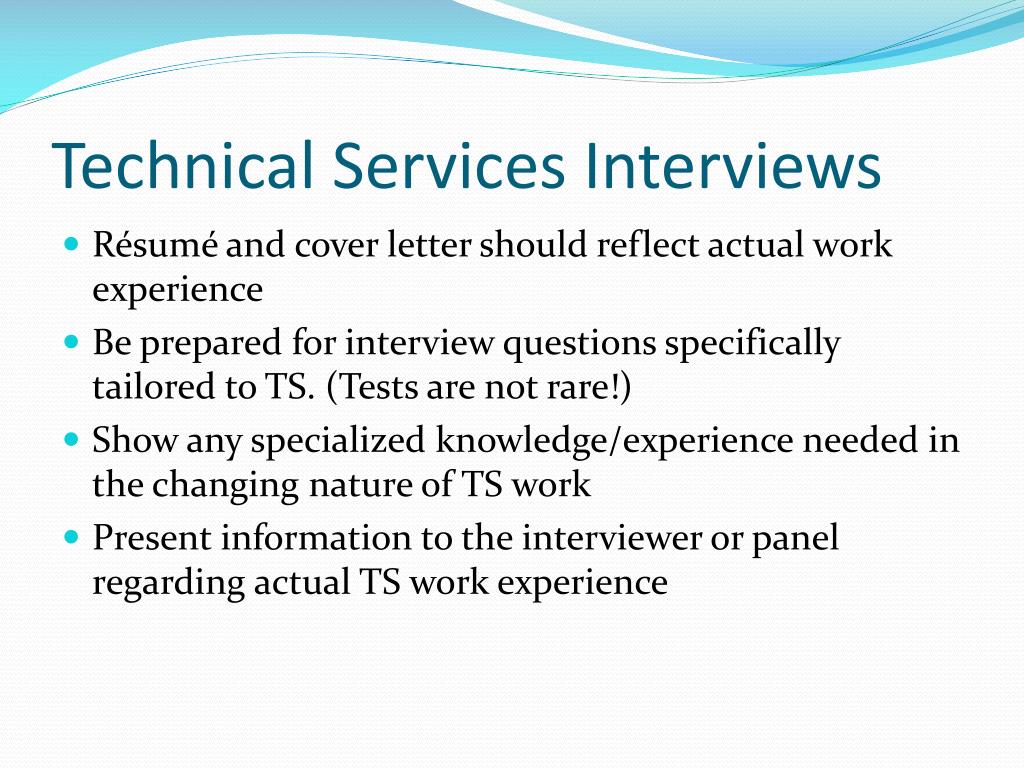 Technical Services Interviews

- Résumé and cover letter should reflect actual work experience
- Be prepared for interview questions specifically tailored to TS. (Tests are not rare!)
- Show any specialized knowledge/experience needed in the changing nature of TS work
- Present information to the interviewer or panel regarding actual TS work experience